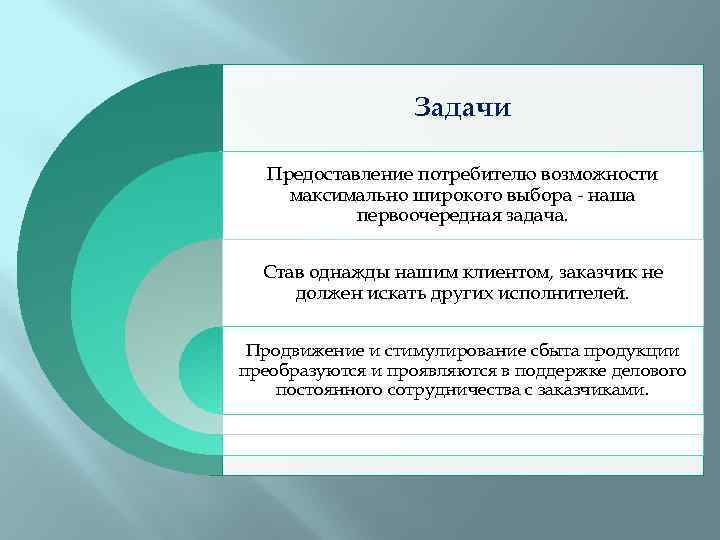 Задачи

Предоставление потребителю возможности максимально широкого выбора - наша первоочередная задача.

Став однажды нашим клиентом, заказчик не должен искать других исполнителей.

Продвижение и стимулирование сбыта продукции преобразуются и проявляются в поддержке делового постоянного сотрудничества с заказчиками.